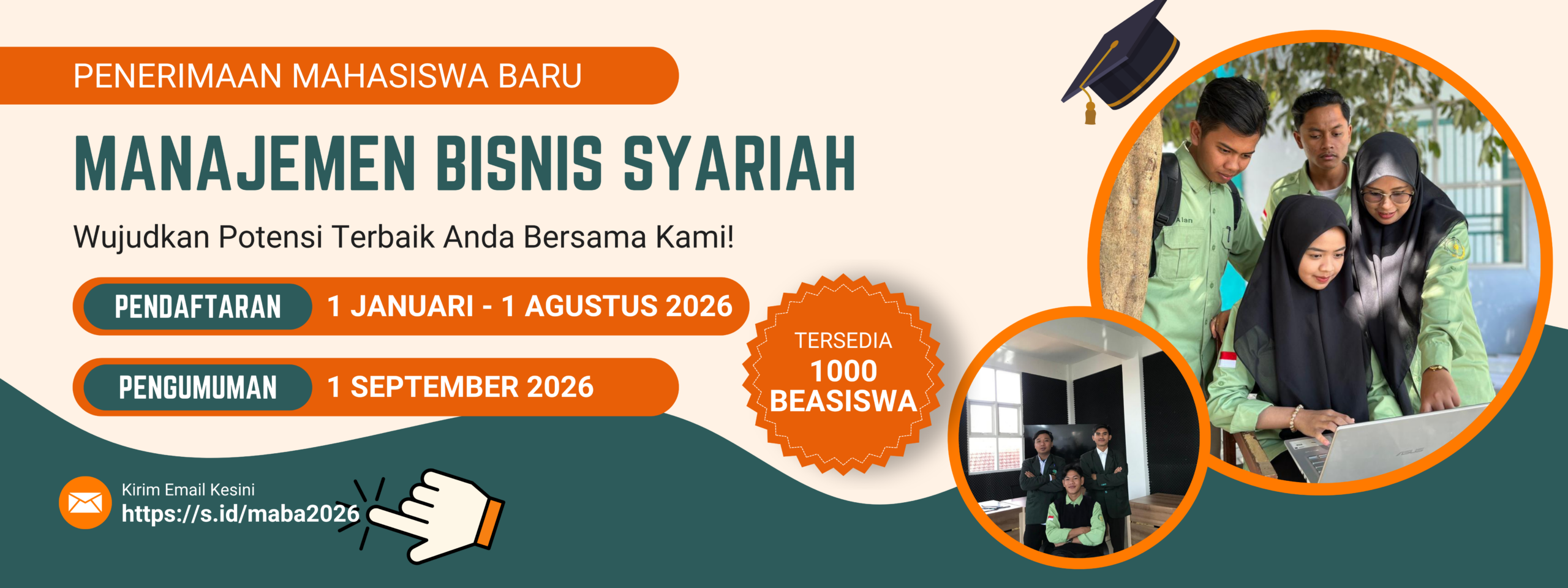 PENERIMAAN MAHASISWA BARU

MANAJEMEN BISNIS SYARIAH

Wujudkan Potensi Terbaik Anda Bersama Kami!

PENDAFTARAN 1 JANUARI - 1 AGUSTUS 2026

PENGUMUMAN 1 SEPTEMBER 2026

TERSEDIA 1000 BEASISWA

Kirim Email Kesini
https://s.id/maba2026

Alan

ASUS